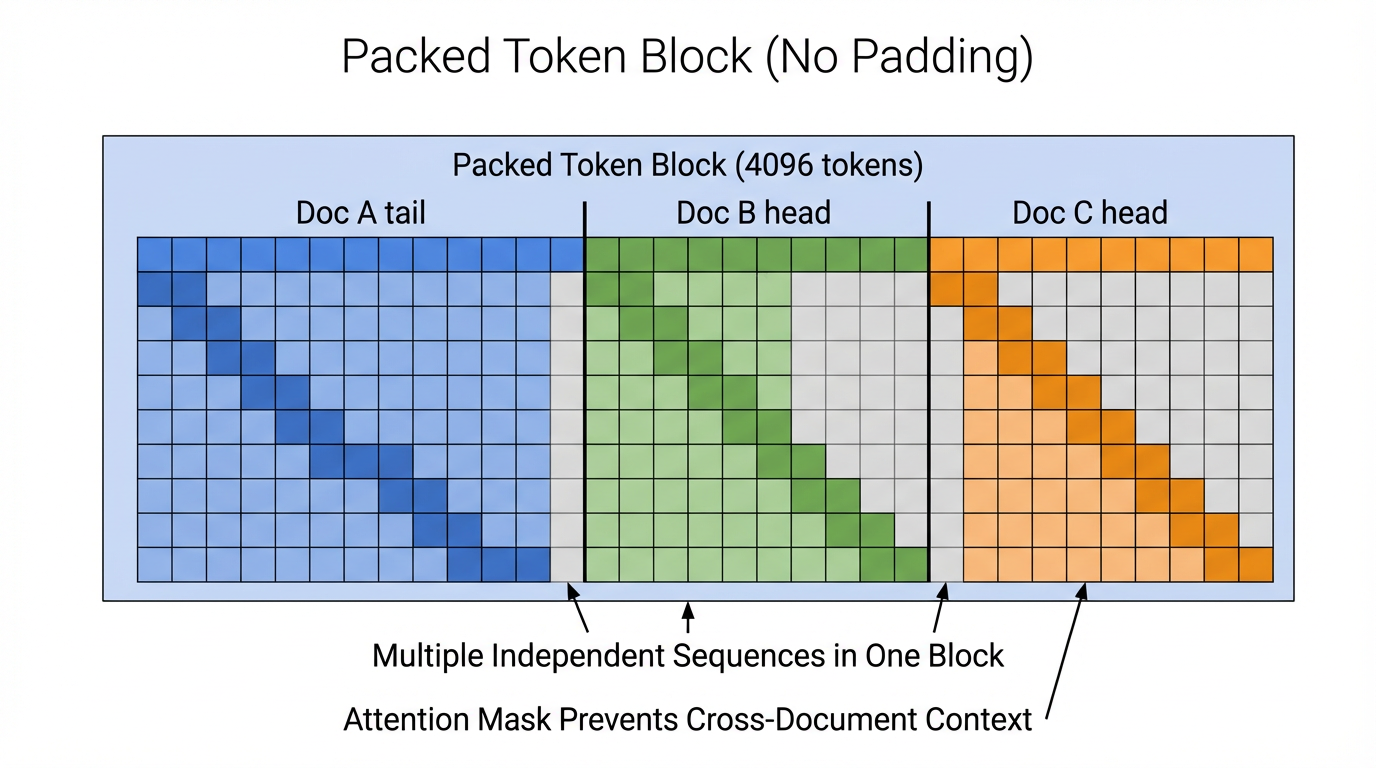 Packed Token Block (No Padding)

Packed Token Block (4096 tokens)

Doc A tail

Doc B head

Doc C head

Multiple Independent Sequences in One Block

Attention Mask Prevents Cross-Document Context